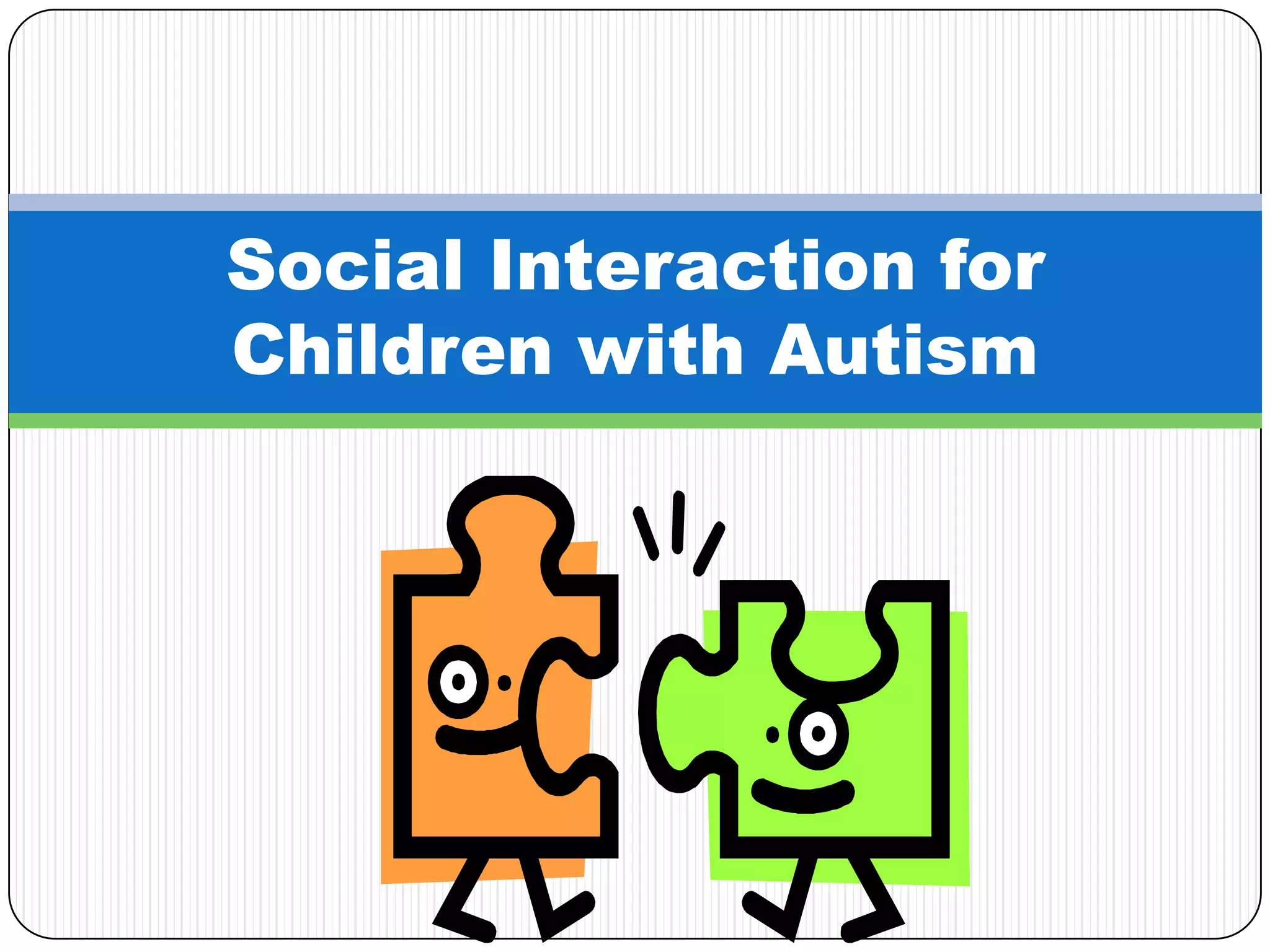 Social Interaction for Children with Autism